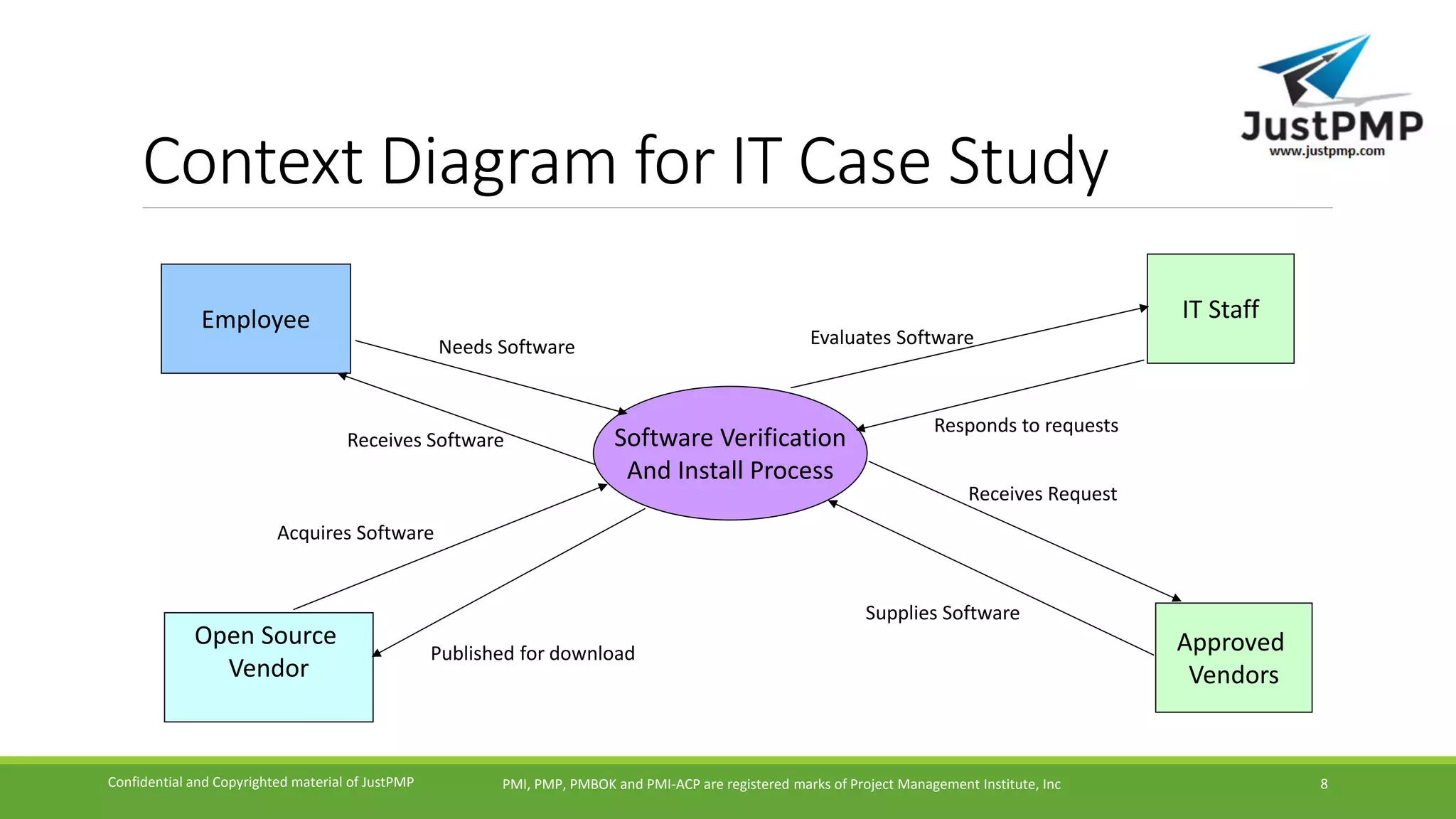 JustPMP
www.justpmp.com

Context Diagram for IT Case Study

Employee

IT Staff

Needs Software

Evaluates Software

Receives Software

Software Verification And Install Process

Responds to requests

Receives Request

Acquires Software

Supplies Software

Open Source Vendor

Published for download

Approved Vendors

Confidential and Copyrighted material of JustPMP

PMI, PMP, PMBOK and PMI-ACP are registered marks of Project Management Institute, Inc

8